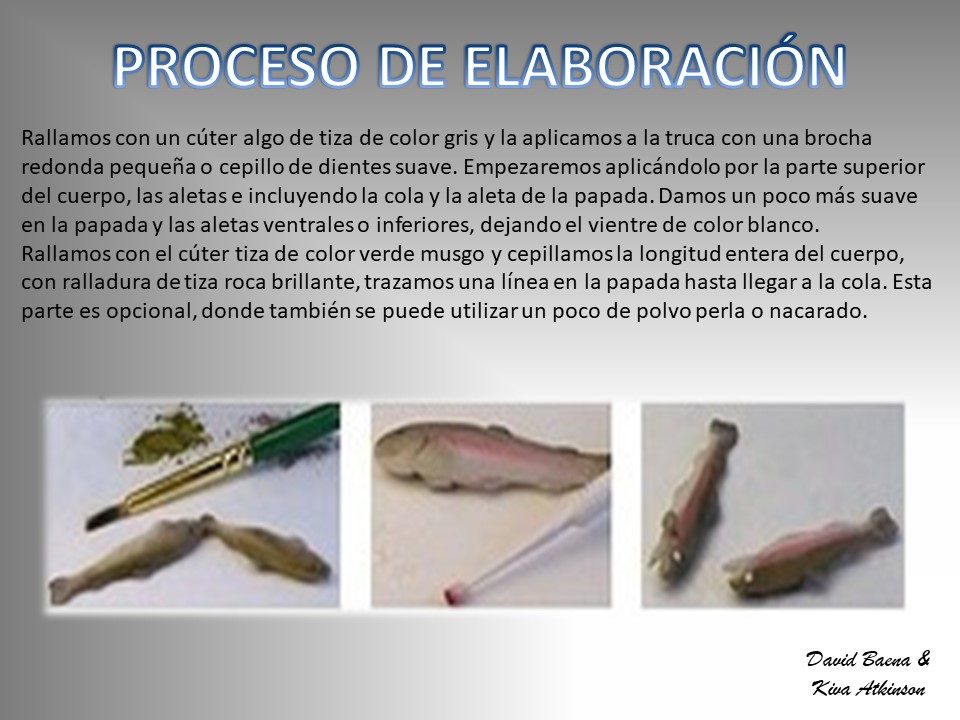 PROCESO DE ELABORACIÓN

Rallamos con un cúter algo de tiza de color gris y la aplicamos a la truca con una brocha redonda pequeña o cepillo de dientes suave. Empezaremos aplicándolo por la parte superior del cuerpo, las aletas e incluyendo la cola y la aleta de la papada. Damos un poco más suave en la papada y las aletas ventrales o inferiores, dejando el vientre de color blanco.
Rallamos con el cúter tiza de color verde musgo y cepillamos la longitud entera del cuerpo, con ralladura de tiza roca brillante, trazamos una línea en la papada hasta llegar a la cola. Esta parte es opcional, donde también se puede utilizar un poco de polvo perla o nacarado.

David Baena & Kiva Atkinson